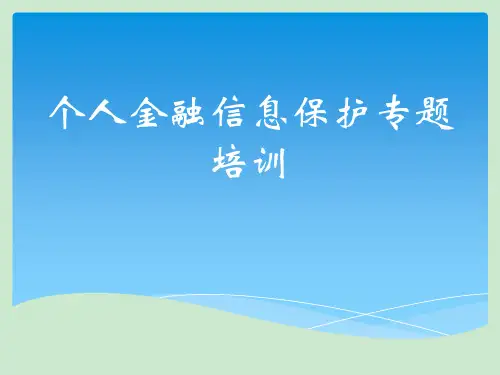 个人金融信息保护专题培训